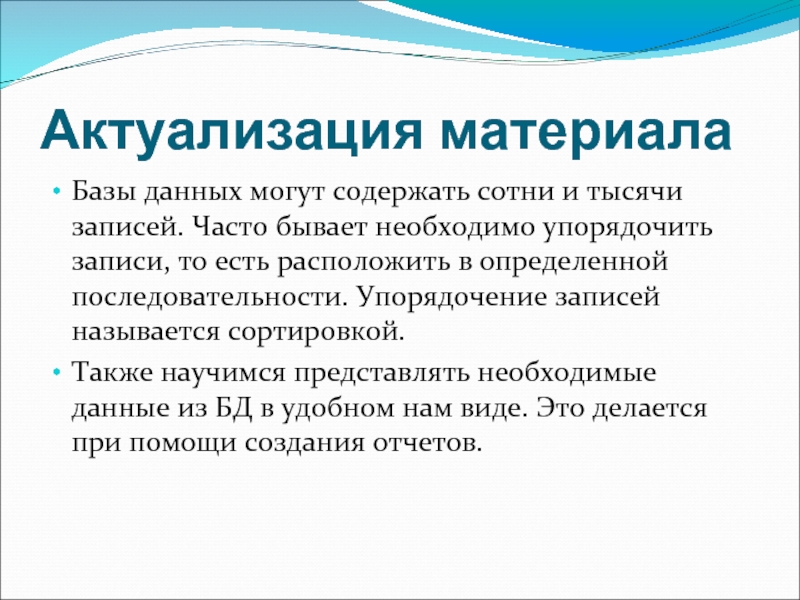 Актуализация материала

• Базы данных могут содержать сотни и тысячи записей. Часто бывает необходимо упорядочить записи, то есть расположить в определенной последовательности. Упорядочение записей называется сортировкой.

• Также научимся представлять необходимые данные из БД в удобном нам виде. Это делается при помощи создания отчетов.